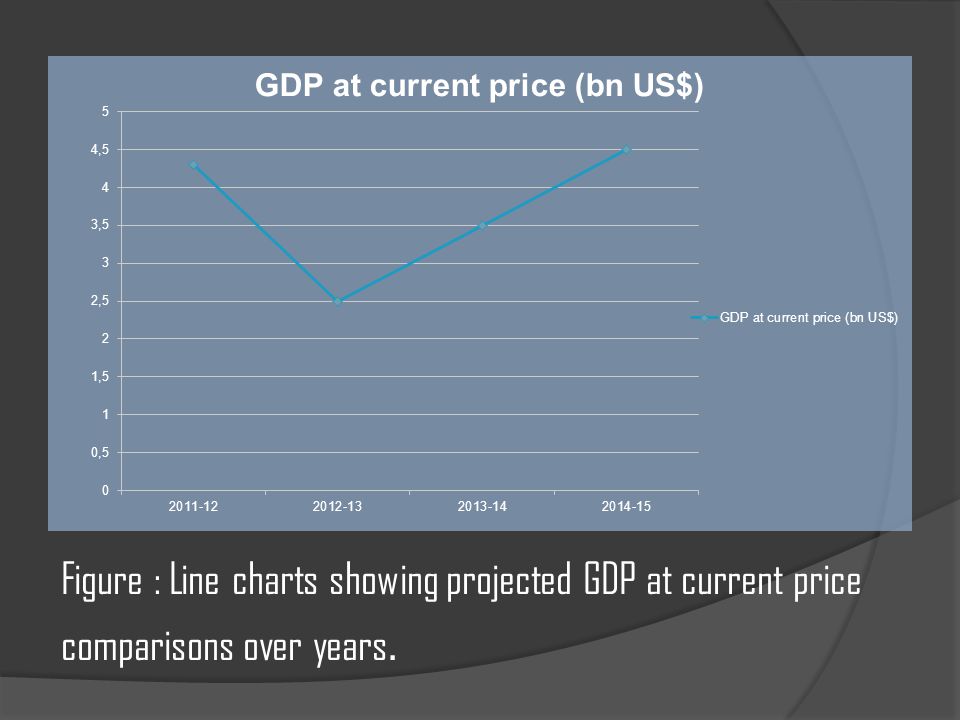 GDP at current price (bn US$)

5
4,5
4
3,5
3
2,5
2
1,5
1
0,5
0

2011-12
2012-13
2013-14
2014-15

GDP at current price (bn US$)

Figure : Line charts showing projected GDP at current price comparisons over years.